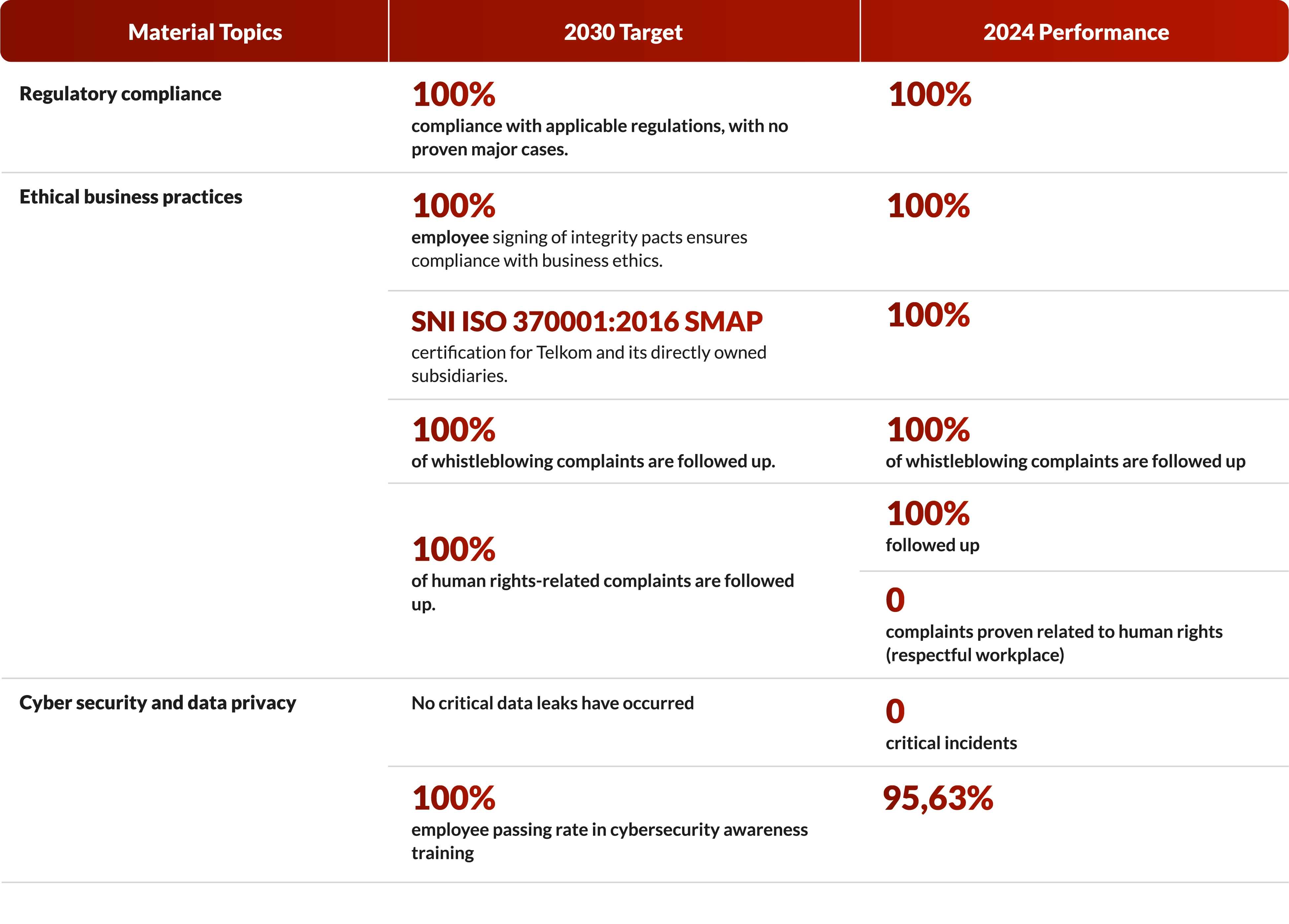 | Material Topics | 2030 Target | 2024 Performance |
|---|---|---|
| Regulatory compliance | 100% compliance with applicable regulations, with no proven major cases. | 100% |
| Ethical business practices | 100% employee signing of integrity pacts ensures compliance with business ethics. | 100% |
| | SNI ISO 370001:2016 SMAP certification for Telkom and its directly owned subsidiaries. | 100% |
| | 100% of whistleblowing complaints are followed up. | 100% of whistleblowing complaints are followed up |
| | 100% of human rights-related complaints are followed up. | 100% followed up |
| | | 0 complaints proven related to human rights (respectful workplace) |
| Cyber security and data privacy | No critical data leaks have occurred | 0 critical incidents |
| | 100% employee passing rate in cybersecurity awareness training | 95,63% |